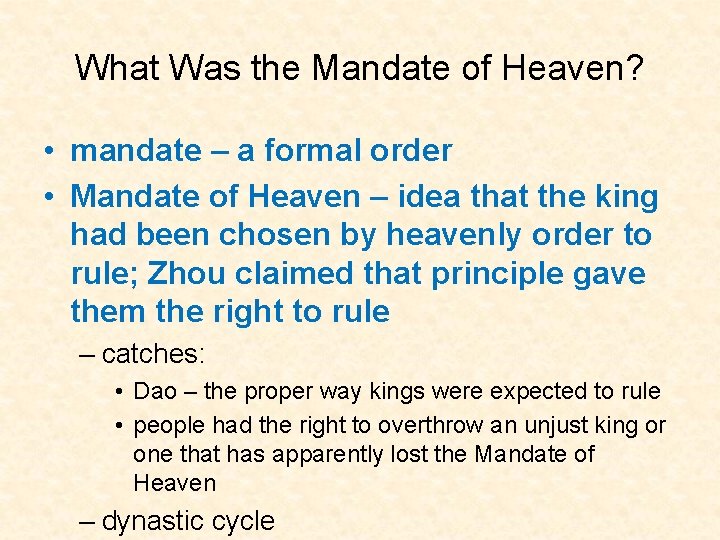 What Was the Mandate of Heaven?

• mandate – a formal order

• Mandate of Heaven – idea that the king had been chosen by heavenly order to rule; Zhou claimed that principle gave them the right to rule

– catches:

• Dao – the proper way kings were expected to rule

• people had the right to overthrow an unjust king or one that has apparently lost the Mandate of Heaven

– dynastic cycle